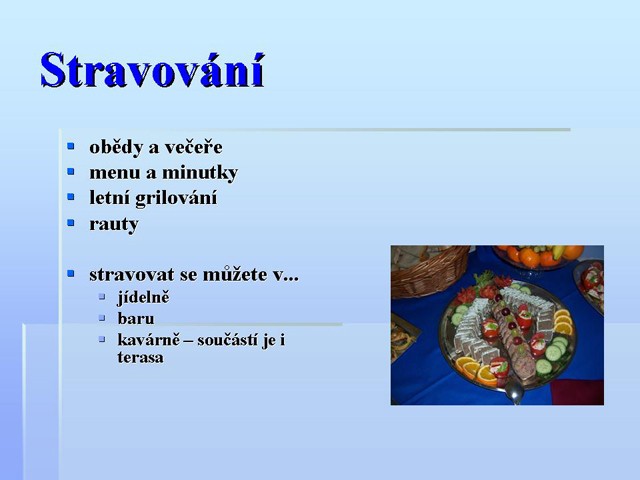 Stravování

- obědy a večeře
- menu a minutky
- letní grilování
- rauty

- stravovat se můžete v...
  - jídelně
  - baru
  - kavárně – součástí je i terasa